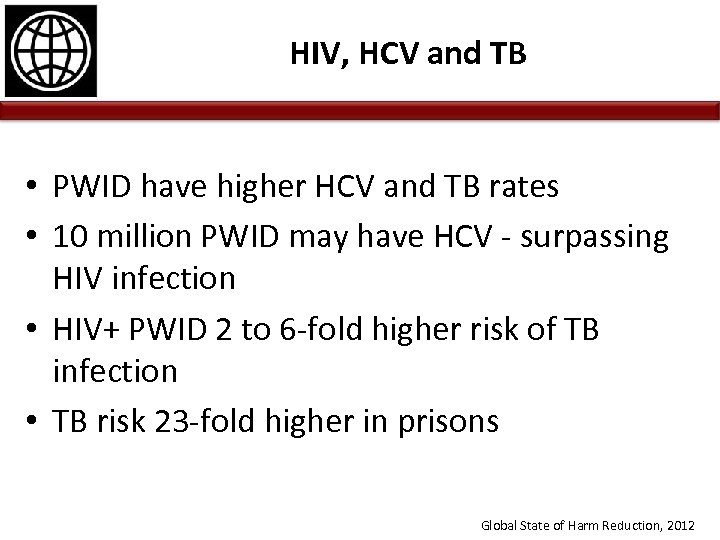 HIV, HCV and TB

• PWID have higher HCV and TB rates
• 10 million PWID may have HCV - surpassing HIV infection
• HIV+ PWID 2 to 6-fold higher risk of TB infection
• TB risk 23-fold higher in prisons

Global State of Harm Reduction, 2012